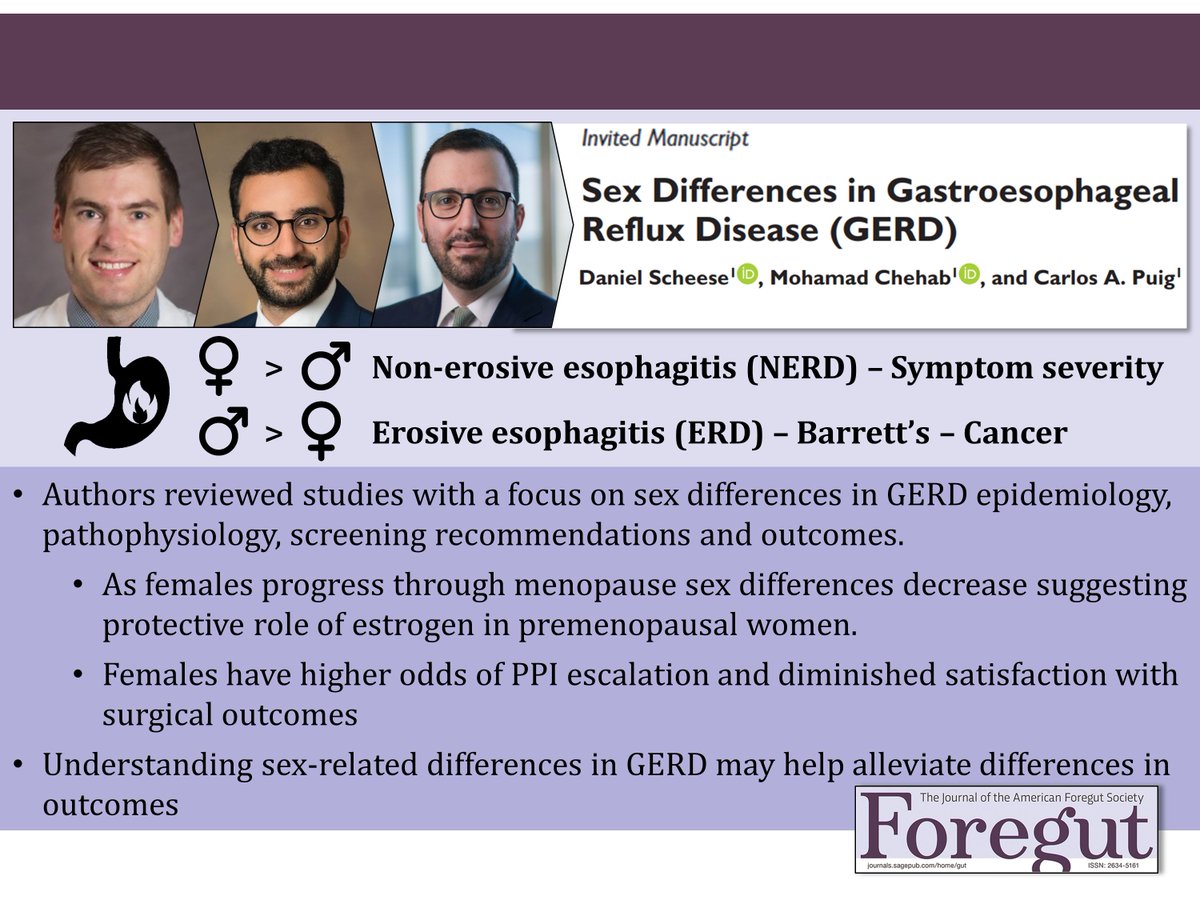 Invited Manuscript

Sex Differences in Gastroesophageal Reflux Disease (GERD)

Daniel Scheese$^1$, Mohamad Chehab$^1$, and Carlos A. Puig$^1$

♀ > ♂ Non-erosive esophagitis (NERD) – Symptom severity

♂ > ♀ Erosive esophagitis (ERD) – Barrett's – Cancer

• Authors reviewed studies with a focus on sex differences in GERD epidemiology, pathophysiology, screening recommendations and outcomes.

• As females progress through menopause sex differences decrease suggesting protective role of estrogen in premenopausal women.

• Females have higher odds of PPI escalation and diminished satisfaction with surgical outcomes

• Understanding sex-related differences in GERD may help alleviate differences in outcomes

The Journal of the American Foregut Society
Foregut
journals.sagepub.com/home/gut ISSN: 2634-5161